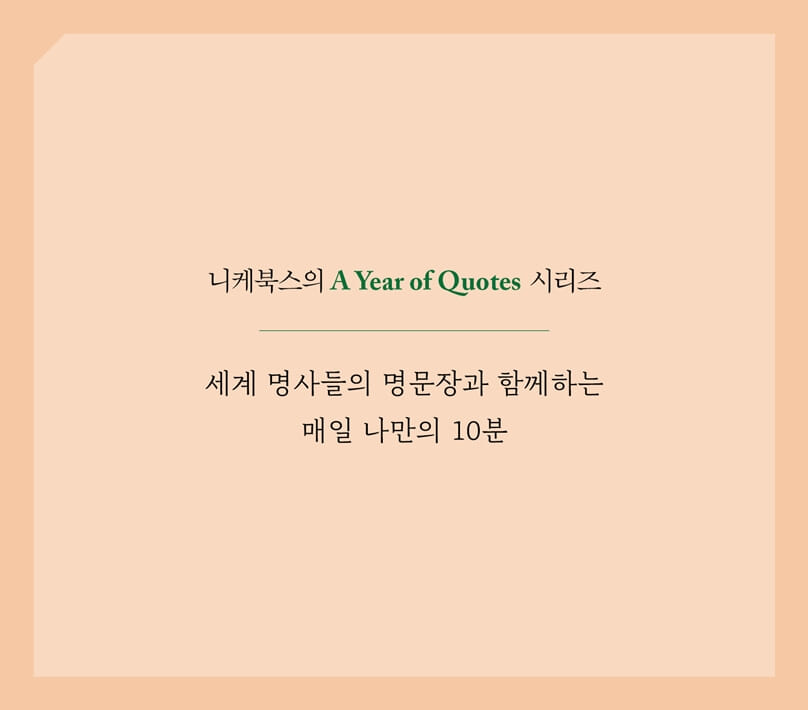 니케북스의 A Year of Quotes 시리즈

세계 명사들의 명문장과 함께하는
매일 나만의 10분